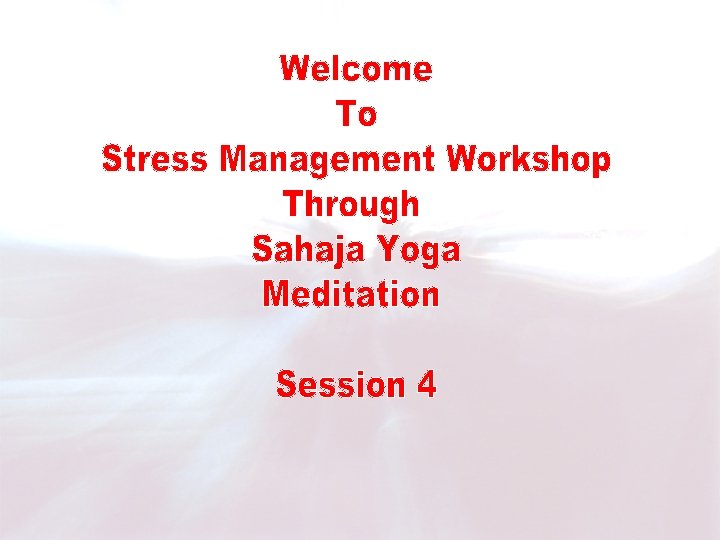 Welcome
To
Stress Management Workshop
Through
Sahaja Yoga
Meditation

Session 4